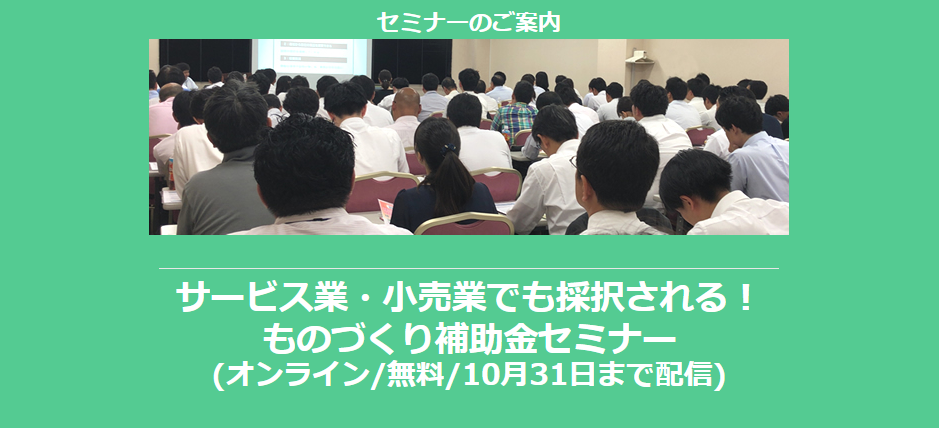 セミナーのご案内

サービス業・小売業でも採択される！
ものづくり補助金セミナー
(オンライン/無料/10月31日まで配信)